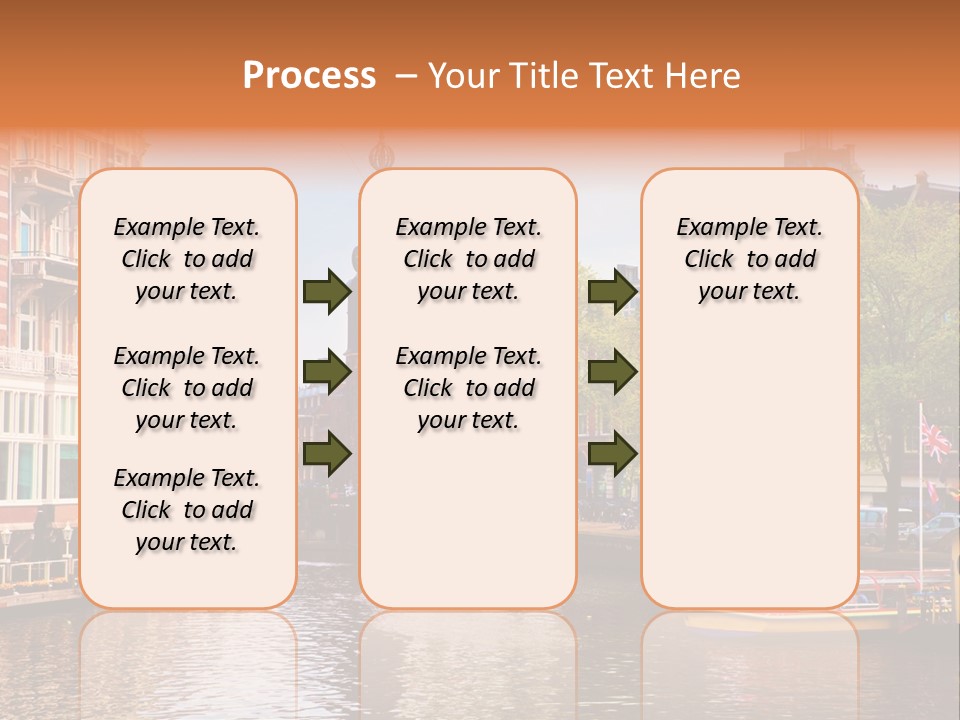 Process – Your Title Text Here

Example Text. Click to add your text.

Example Text. Click to add your text.

Example Text. Click to add your text.

Example Text. Click to add your text.

Example Text. Click to add your text.

Example Text. Click to add your text.